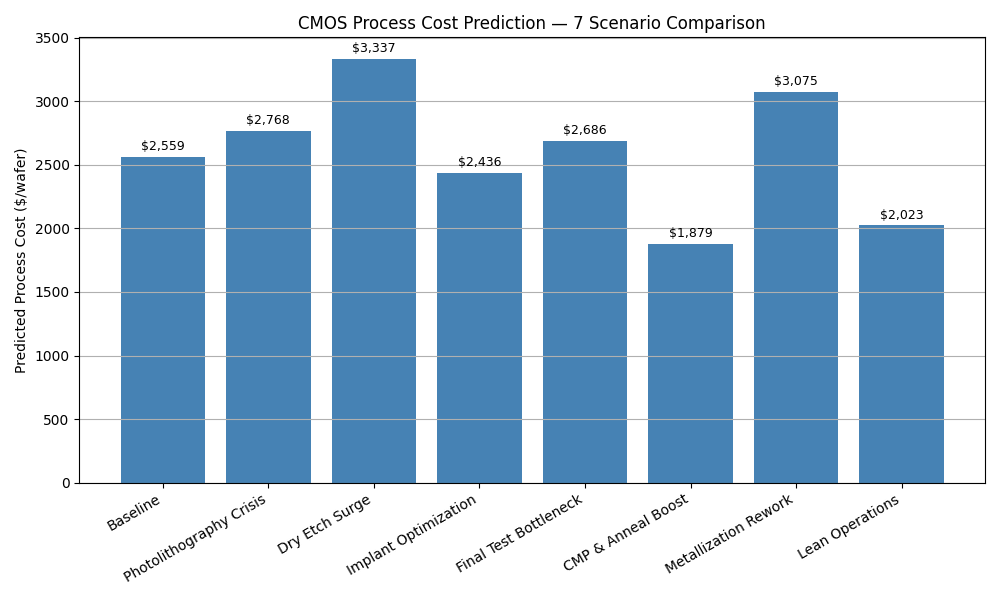 CMOS Process Cost Prediction — 7 Scenario Comparison

Predicted Process Cost ($/wafer)

3500
3000
2500
2000
1500
1000
500
0

$2,559
$2,768
$3,337
$2,436
$2,686
$1,879
$3,075
$2,023

Baseline
Photolithography Crisis
Dry Etch Surge
Implant Optimization
Final Test Bottleneck
CMP & Anneal Boost
Metallization Rework
Lean Operations